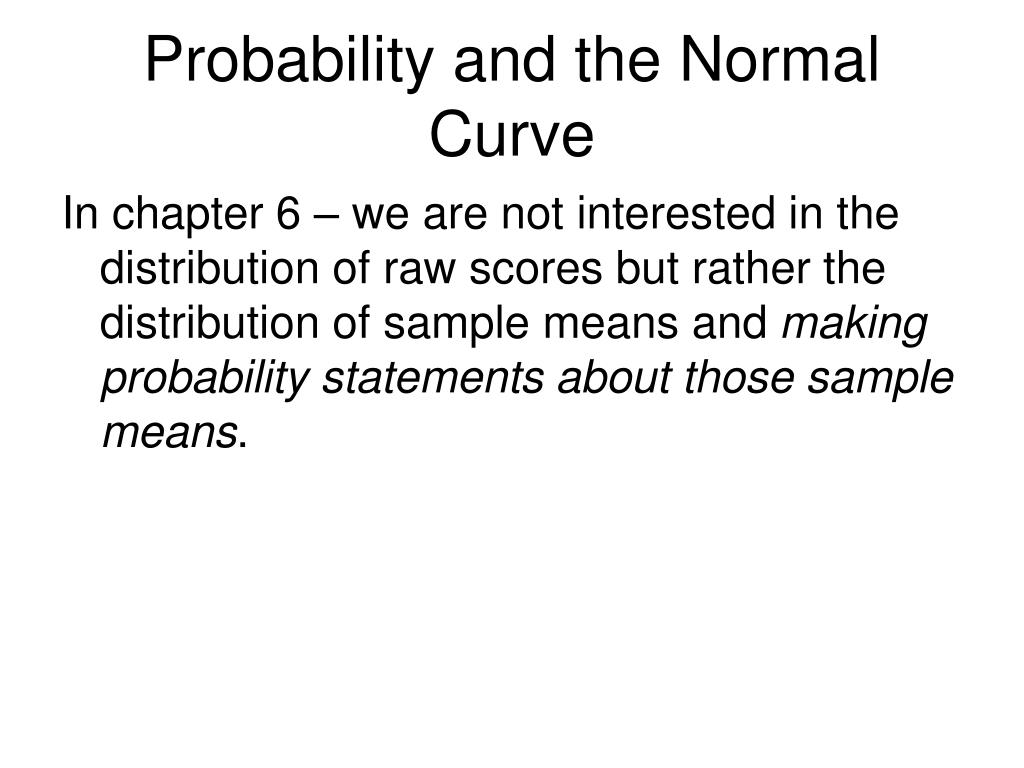 Probability and the Normal Curve

In chapter 6 – we are not interested in the distribution of raw scores but rather the distribution of sample means and making probability statements about those sample means.